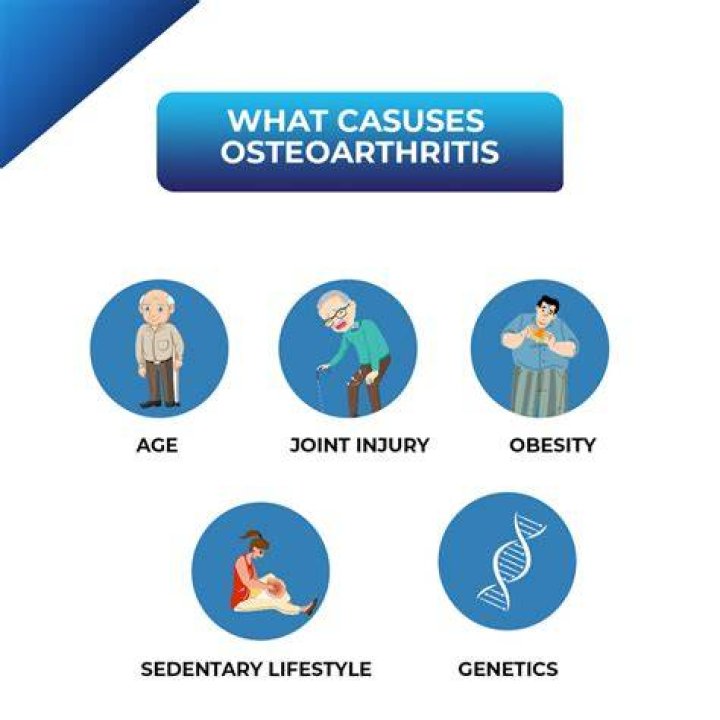 WHAT CASUSES OSTEOARTHRITIS

AGE

JOINT INJURY

OBESITY

SEDENTARY LIFESTYLE

GENETICS